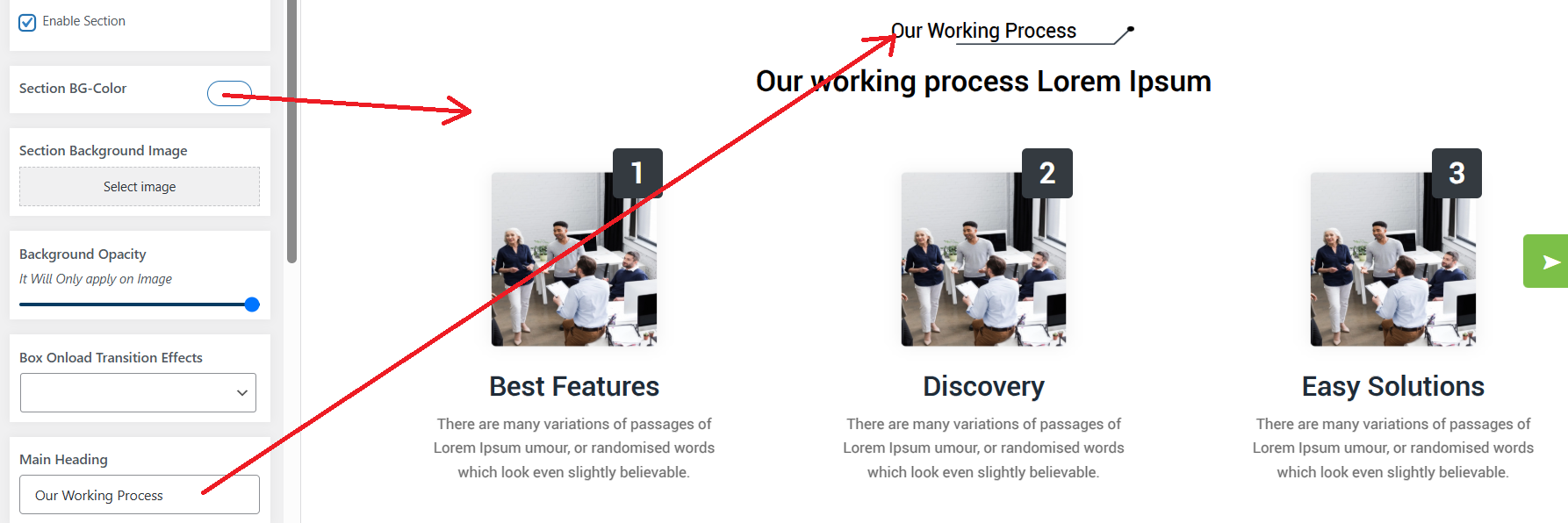 Enable Section

Section BG-Color

Section Background Image

Select image

Background Opacity

It Will Only apply on Image

Box Onload Transition Effects

Main Heading

Our Working Process

Our Working Process

Our working process Lorem Ipsum

1

Best Features

There are many variations of passages of Lorem Ipsum umour, or randomised words which look even slightly believable.

2

Discovery

There are many variations of passages of Lorem Ipsum umour, or randomised words which look even slightly believable.

3

Easy Solutions

There are many variations of passages of Lorem Ipsum umour, or randomised words which look even slightly believable.